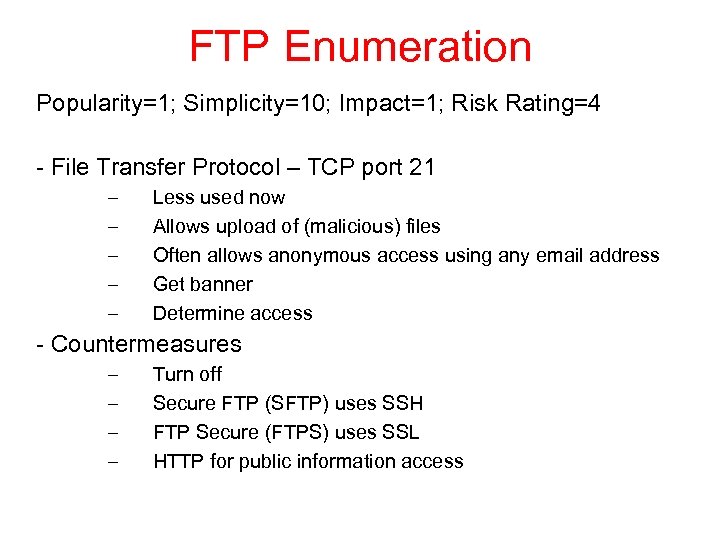 FTP Enumeration

Popularity=1; Simplicity=10; Impact=1; Risk Rating=4

- File Transfer Protocol – TCP port 21

– Less used now
– Allows upload of (malicious) files
– Often allows anonymous access using any email address
– Get banner
– Determine access

- Countermeasures

– Turn off
– Secure FTP (SFTP) uses SSH
– FTP Secure (FTPS) uses SSL
– HTTP for public information access